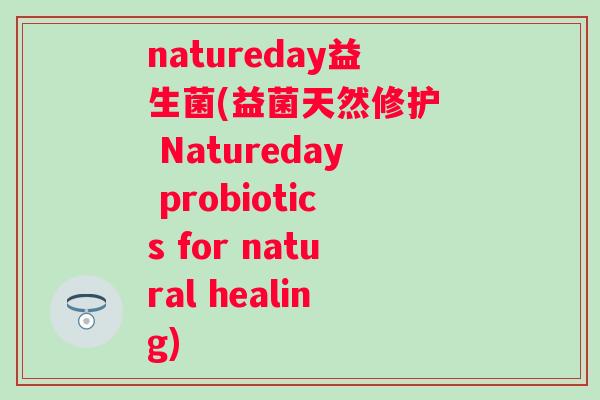 natureday益生菌(益菌天然修护 Natureday probiotics for natural healing)